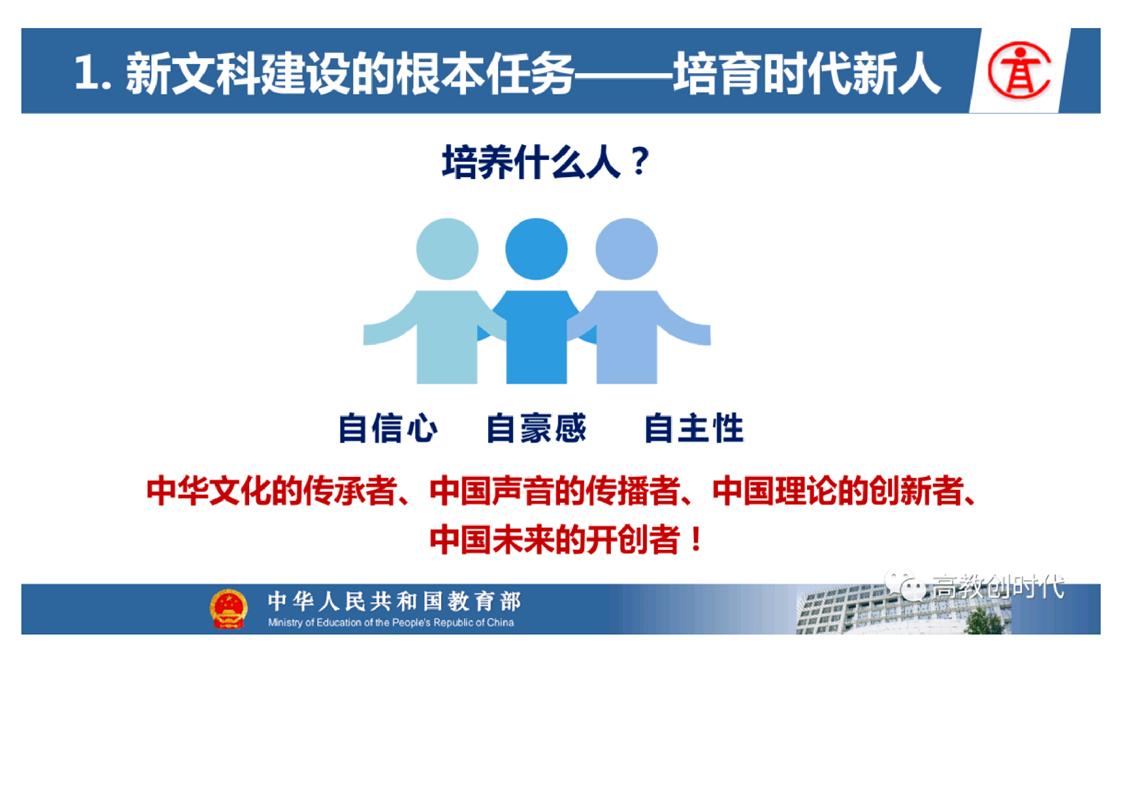 1. 新文科建设的根本任务——培育时代新人

培养什么人？

自信心　自豪感　自主性

中华文化的传承者、中国声音的传播者、中国理论的创新者、中国未来的开创者！

中华人民共和国教育部
Ministry of Education of the People's Republic of China

高教创时代